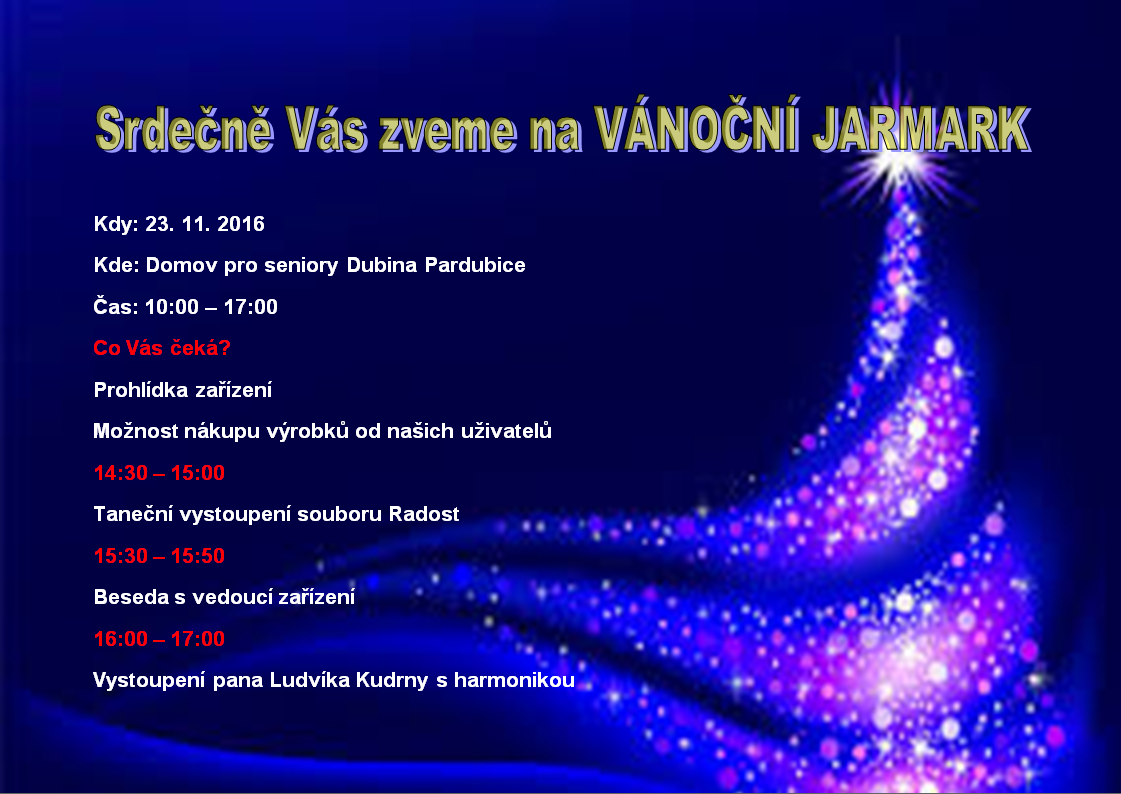 Srdečně Vás zveme na VÁNOČNÍ JARMARK

Kdy: 23. 11. 2016

Kde: Domov pro seniory Dubina Pardubice

Čas: 10:00 – 17:00

Co Vás čeká?

Prohlídka zařízení

Možnost nákupu výrobků od našich uživatelů

14:30 – 15:00

Taneční vystoupení souboru Radost

15:30 – 15:50

Beseda s vedoucí zařízení

16:00 – 17:00

Vystoupení pana Ludvíka Kudrny s harmonikou